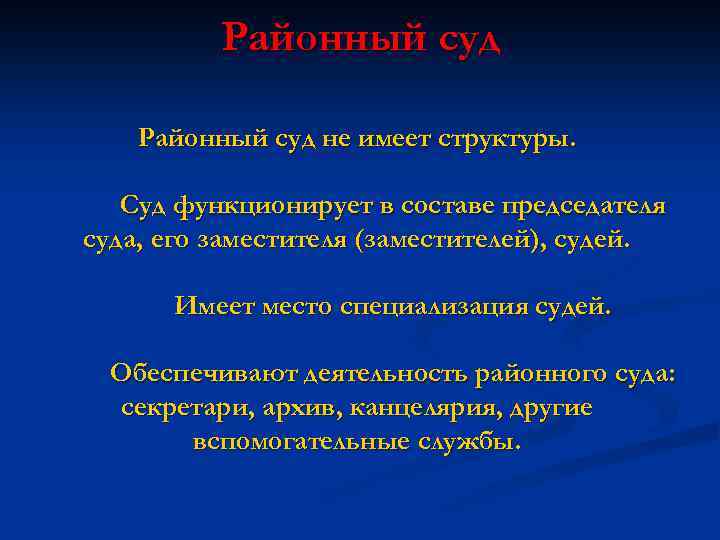 Районный суд

Районный суд не имеет структуры.

Суд функционирует в составе председателя суда, его заместителя (заместителей), судей.

Имеет место специализация судей.

Обеспечивают деятельность районного суда: секретари, архив, канцелярия, другие вспомогательные службы.